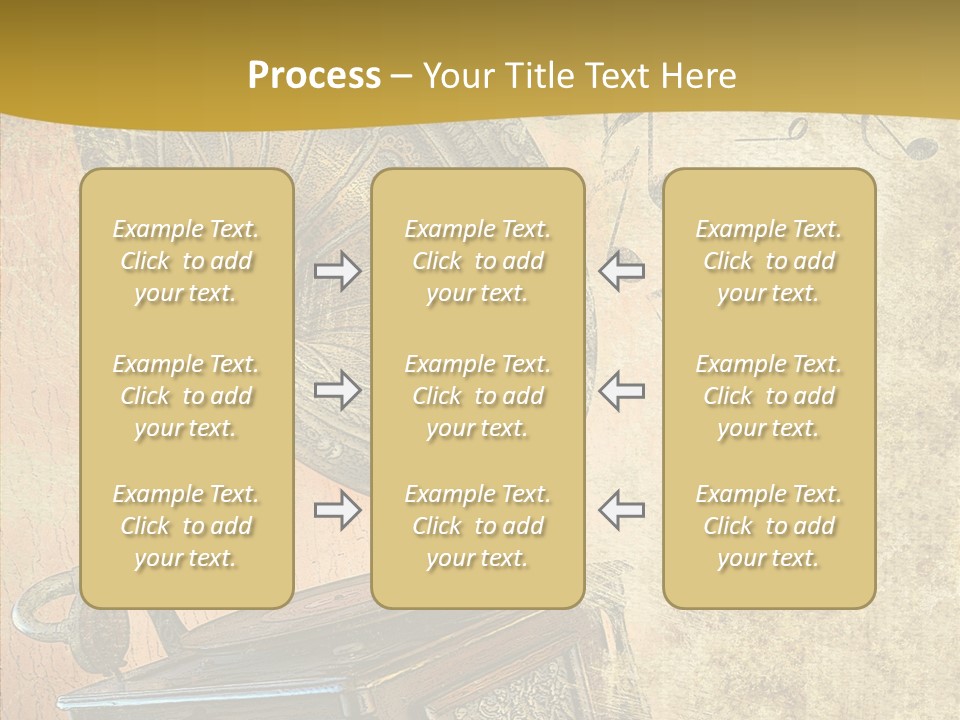 Process – Your Title Text Here

Example Text. Click to add your text.

Example Text. Click to add your text.

Example Text. Click to add your text.

Example Text. Click to add your text.

Example Text. Click to add your text.

Example Text. Click to add your text.

Example Text. Click to add your text.

Example Text. Click to add your text.

Example Text. Click to add your text.